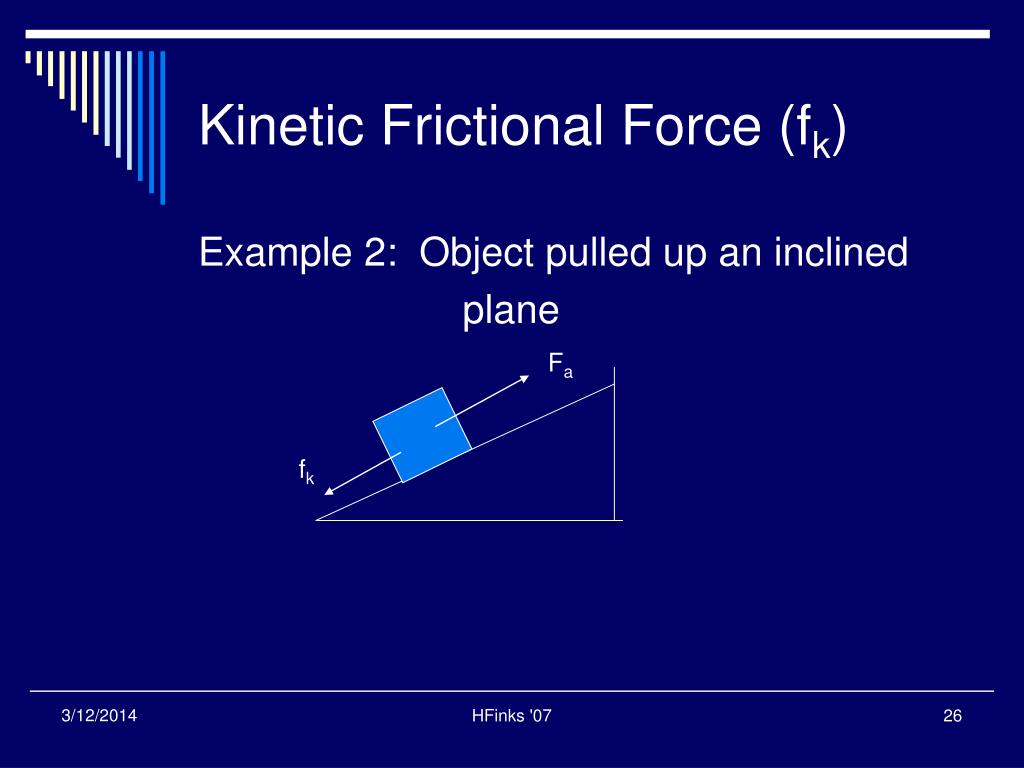 Kinetic Frictional Force ($f_k$)

Example 2: Object pulled up an inclined plane

$F_a$

$f_k$

3/12/2014

HFinks '07

26